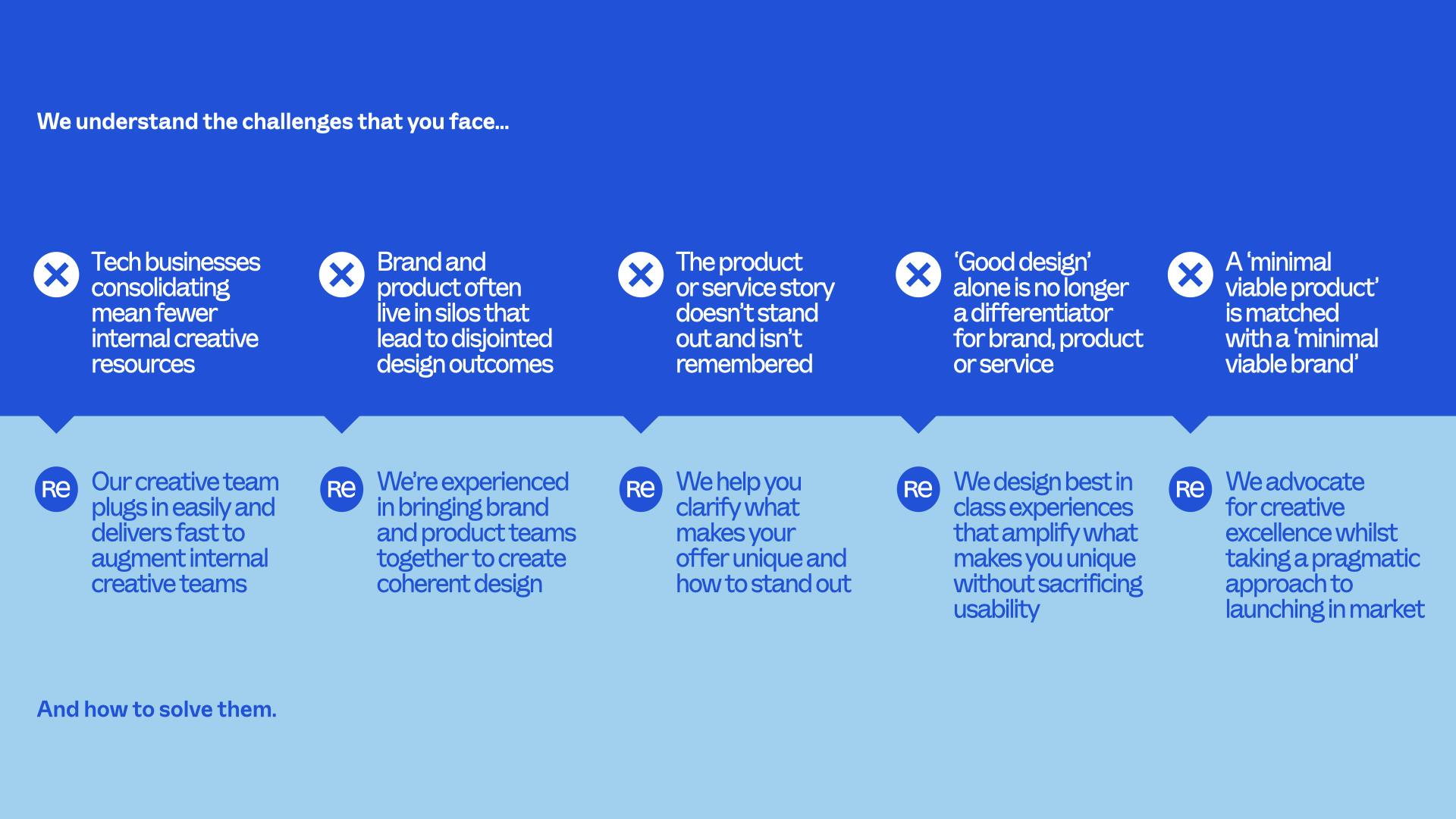 We understand the challenges that you face...

Tech businesses consolidating mean fewer internal creative resources

Brand and product often live in silos that lead to disjointed design outcomes

The product or service story doesn't stand out and isn't remembered

'Good design' alone is no longer a differentiator for brand, product or service

A 'minimal viable product' is matched with a 'minimal viable brand'

Re

Our creative team plugs in easily and delivers fast to augment internal creative teams

Re

We're experienced in bringing brand and product teams together to create coherent design

Re

We help you clarify what makes your offer unique and how to stand out

Re

We design best in class experiences that amplify what makes you unique without sacrificing usability

Re

We advocate for creative excellence whilst taking a pragmatic approach to launching in market

And how to solve them.